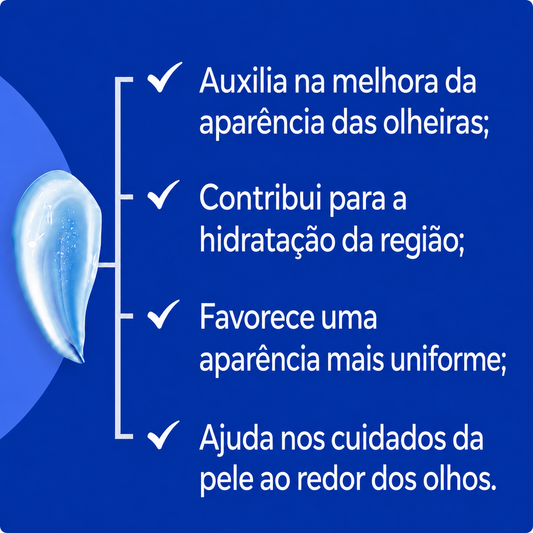 ✓ Auxilia na melhora da aparência das olheiras;

✓ Contribui para a hidratação da região;

✓ Favorece uma aparência mais uniforme;

✓ Ajuda nos cuidados da pele ao redor dos olhos.